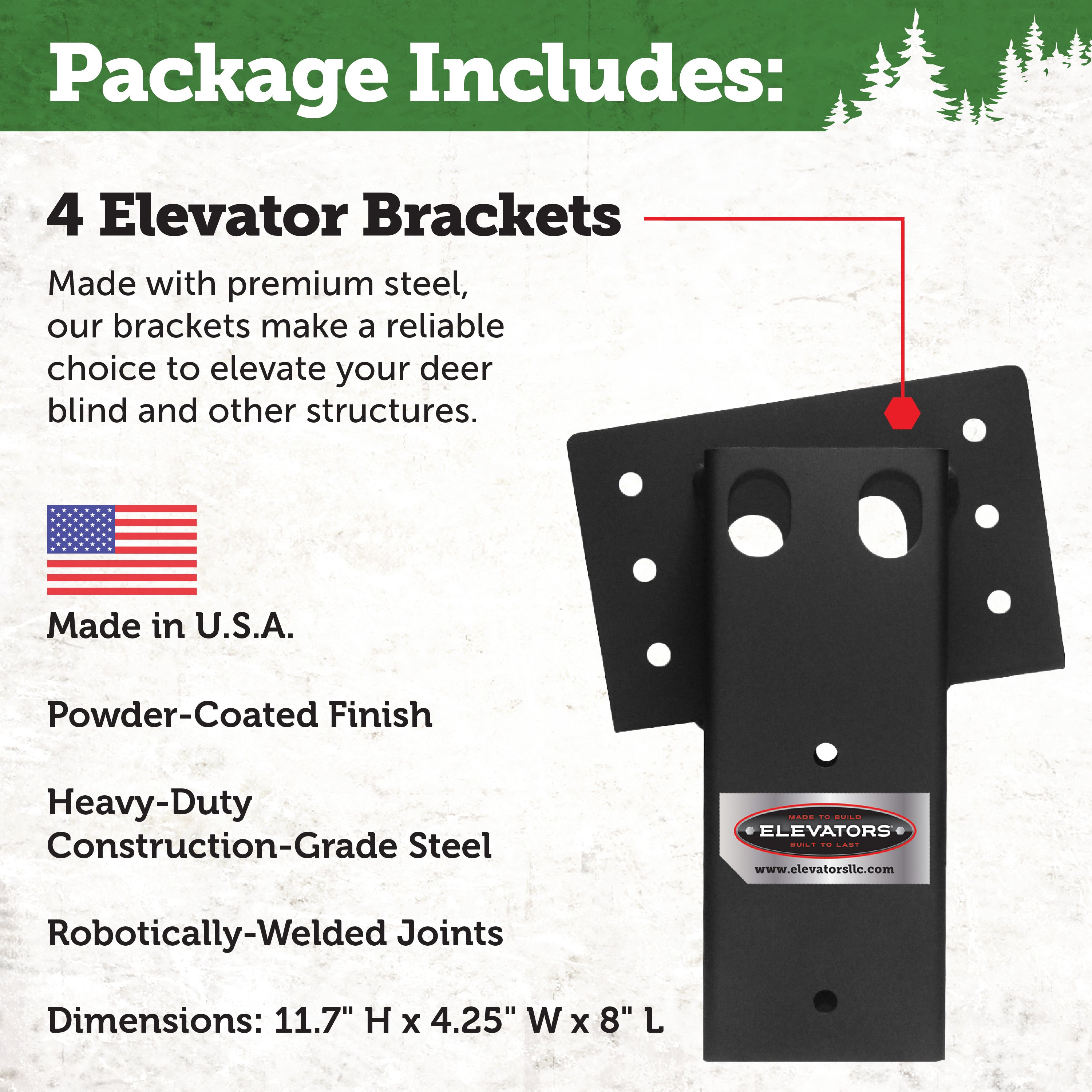 Package Includes:

4 Elevator Brackets

Made with premium steel, our brackets make a reliable choice to elevate your deer blind and other structures.

Made in U.S.A.

Powder-Coated Finish

Heavy-Duty Construction-Grade Steel

Robotically-Welded Joints

Dimensions: 11.7" H x 4.25" W x 8" L

MADE TO BUILD
ELEVATORS
BUILT TO LAST
www.elevatorsllc.com